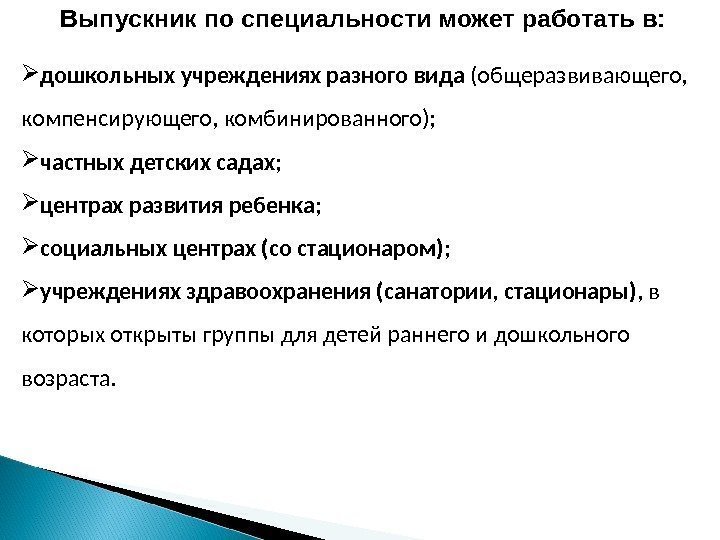 Выпускник по специальности может работать в:

➢дошкольных учреждениях разного вида (общеразвивающего, компенсирующего, комбинированного);

➢частных детских садах;

➢центрах развития ребенка;

➢социальных центрах (со стационаром);

➢учреждениях здравоохранения (санатории, стационары), в которых открыты группы для детей раннего и дошкольного возраста.